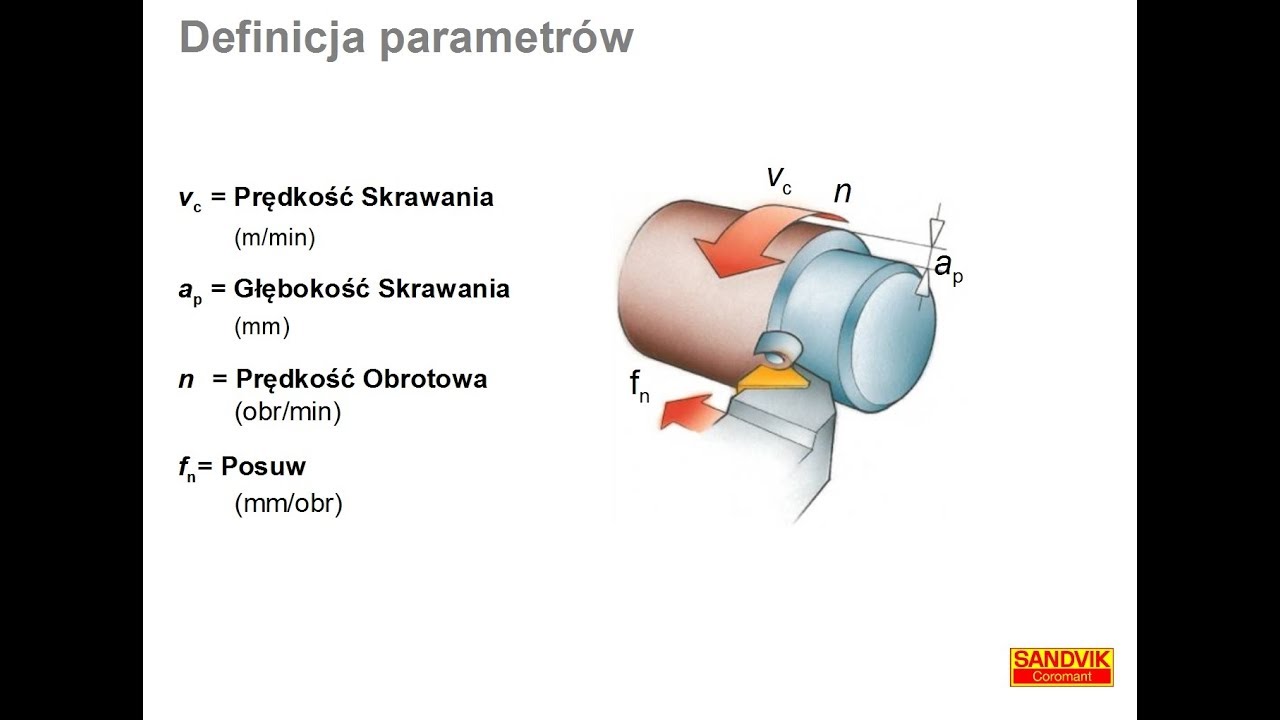 Definicja parametrów

$v_c$ = Prędkość Skrawania
(m/min)

$a_p$ = Głębokość Skrawania
(mm)

$n$ = Prędkość Obrotowa
(obr/min)

$f_n$= Posuw
(mm/obr)

$v_c$ $n$ $a_p$ $f_n$

SANDVIK
Coromant